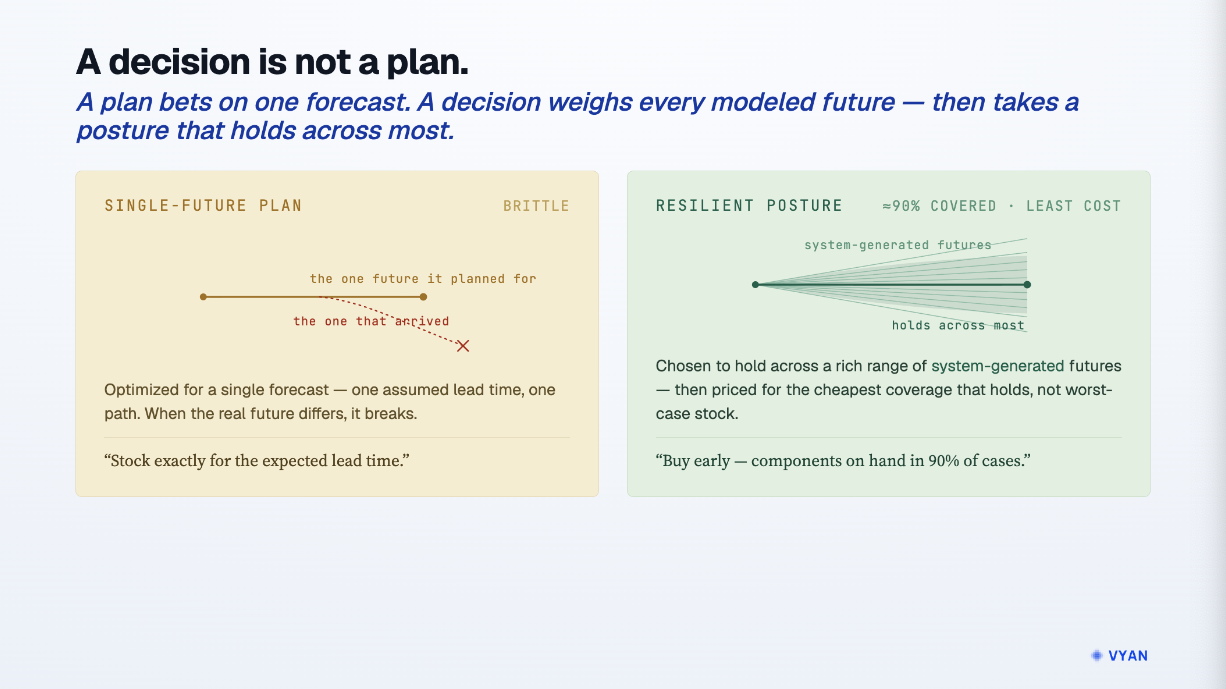 A decision is not a plan.

A plan bets on one forecast. A decision weighs every modeled future — then takes a posture that holds across most.

SINGLE-FUTURE PLAN

BRITTLE

the one future it planned for

the one that arrived

Optimized for a single forecast — one assumed lead time, one path. When the real future differs, it breaks.

“Stock exactly for the expected lead time.”

RESILIENT POSTURE

≈90% COVERED · LEAST COST

system-generated futures

holds across most

Chosen to hold across a rich range of system-generated futures — then priced for the cheapest coverage that holds, not worst-case stock.

“Buy early — components on hand in 90% of cases.”

VYAN